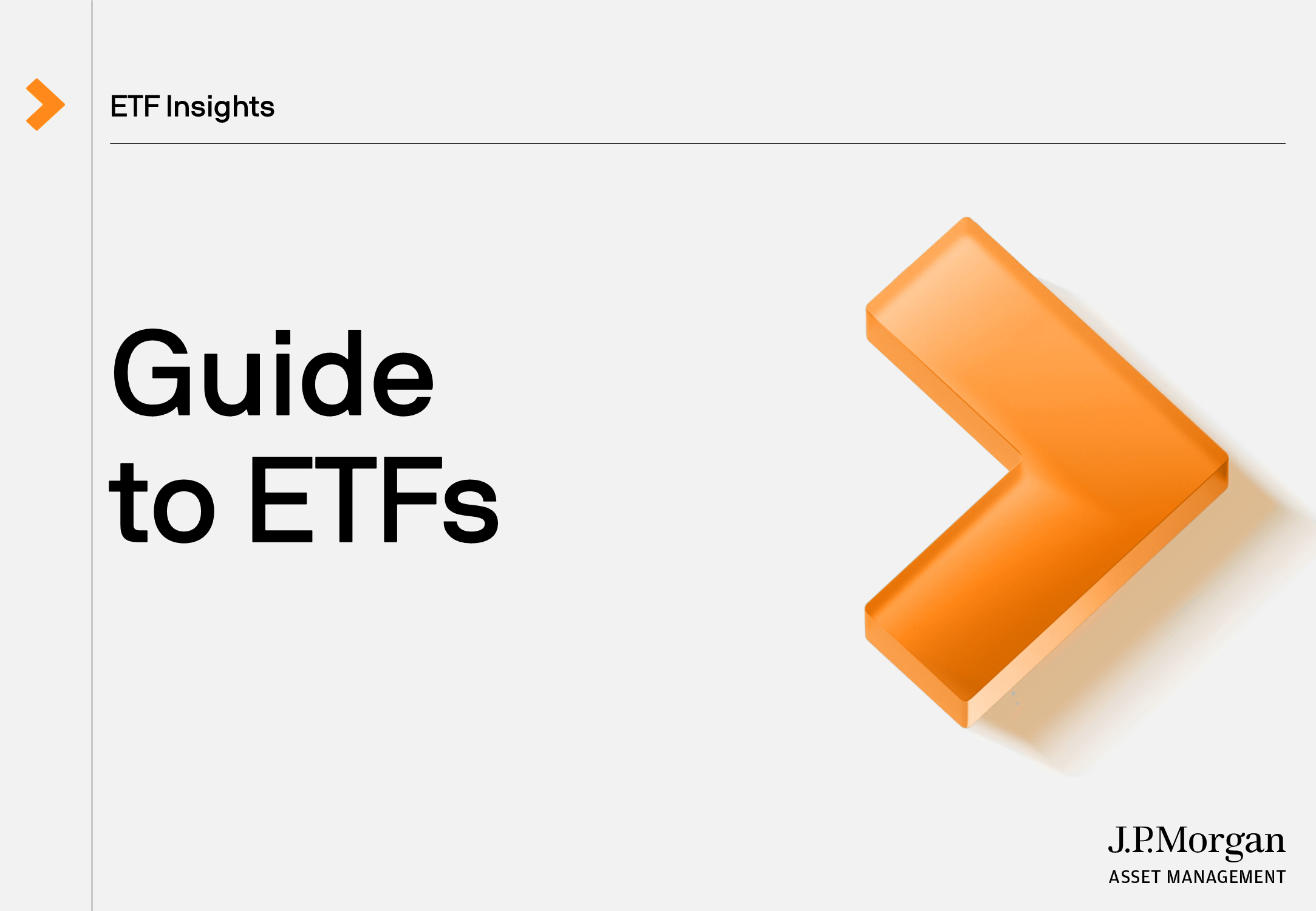 ETF Insights

Guide to ETFs

J.P.Morgan
ASSET MANAGEMENT